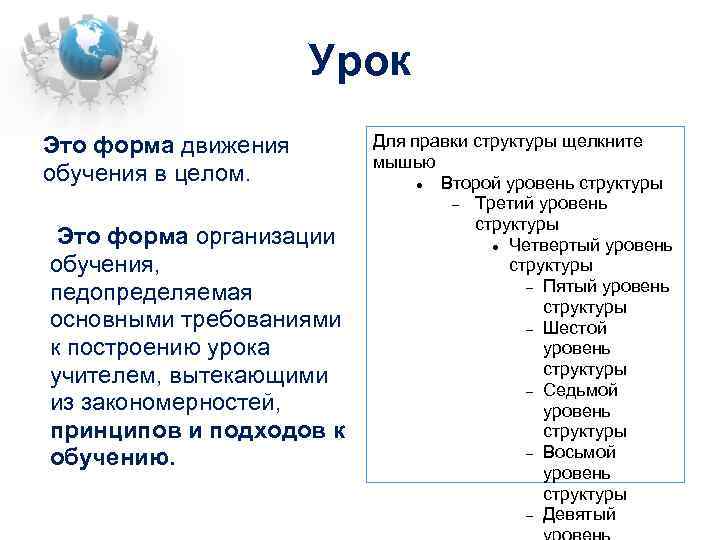 Урок

Это форма движения обучения в целом.

Это форма организации обучения, педопределяемая основными требованиями к построению урока учителем, вытекающими из закономерностей, принципов и подходов к обучению.

Для правки структуры щелкните мышью
• Второй уровень структуры
– Третий уровень структуры
• Четвертый уровень структуры
– Пятый уровень структуры
– Шестой уровень структуры
– Седьмой уровень структуры
– Восьмой уровень структуры
– Девятый уровень